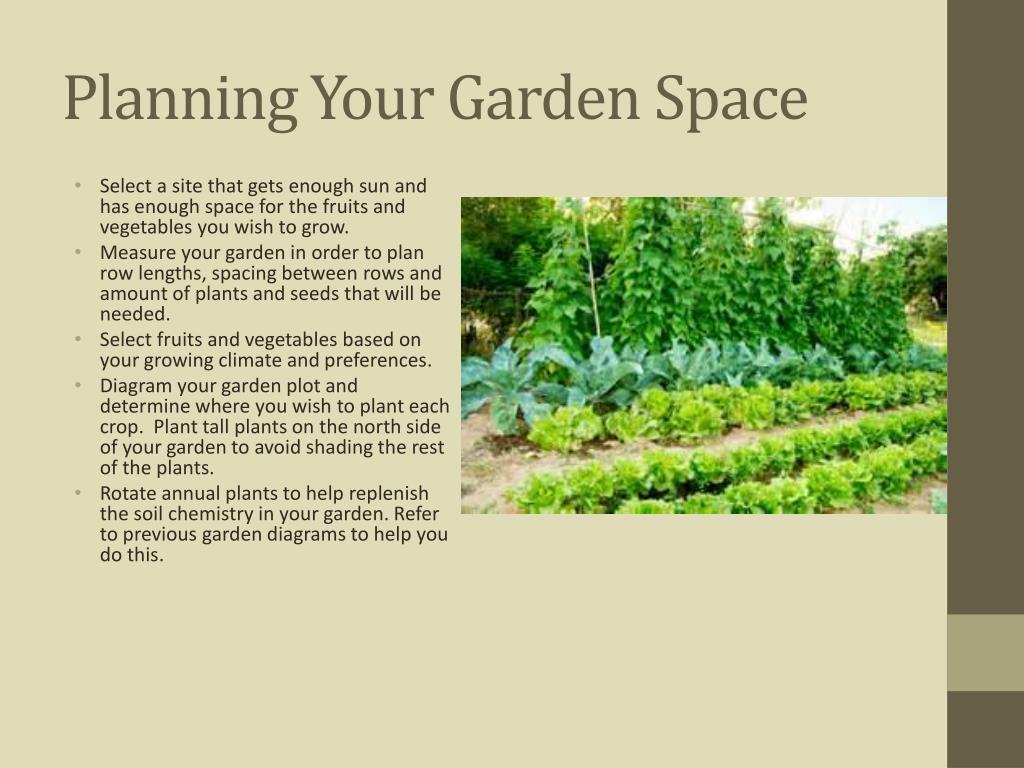 Planning Your Garden Space

• Select a site that gets enough sun and has enough space for the fruits and vegetables you wish to grow.
• Measure your garden in order to plan row lengths, spacing between rows and amount of plants and seeds that will be needed.
• Select fruits and vegetables based on your growing climate and preferences.
• Diagram your garden plot and determine where you wish to plant each crop. Plant tall plants on the north side of your garden to avoid shading the rest of the plants.
• Rotate annual plants to help replenish the soil chemistry in your garden. Refer to previous garden diagrams to help you do this.